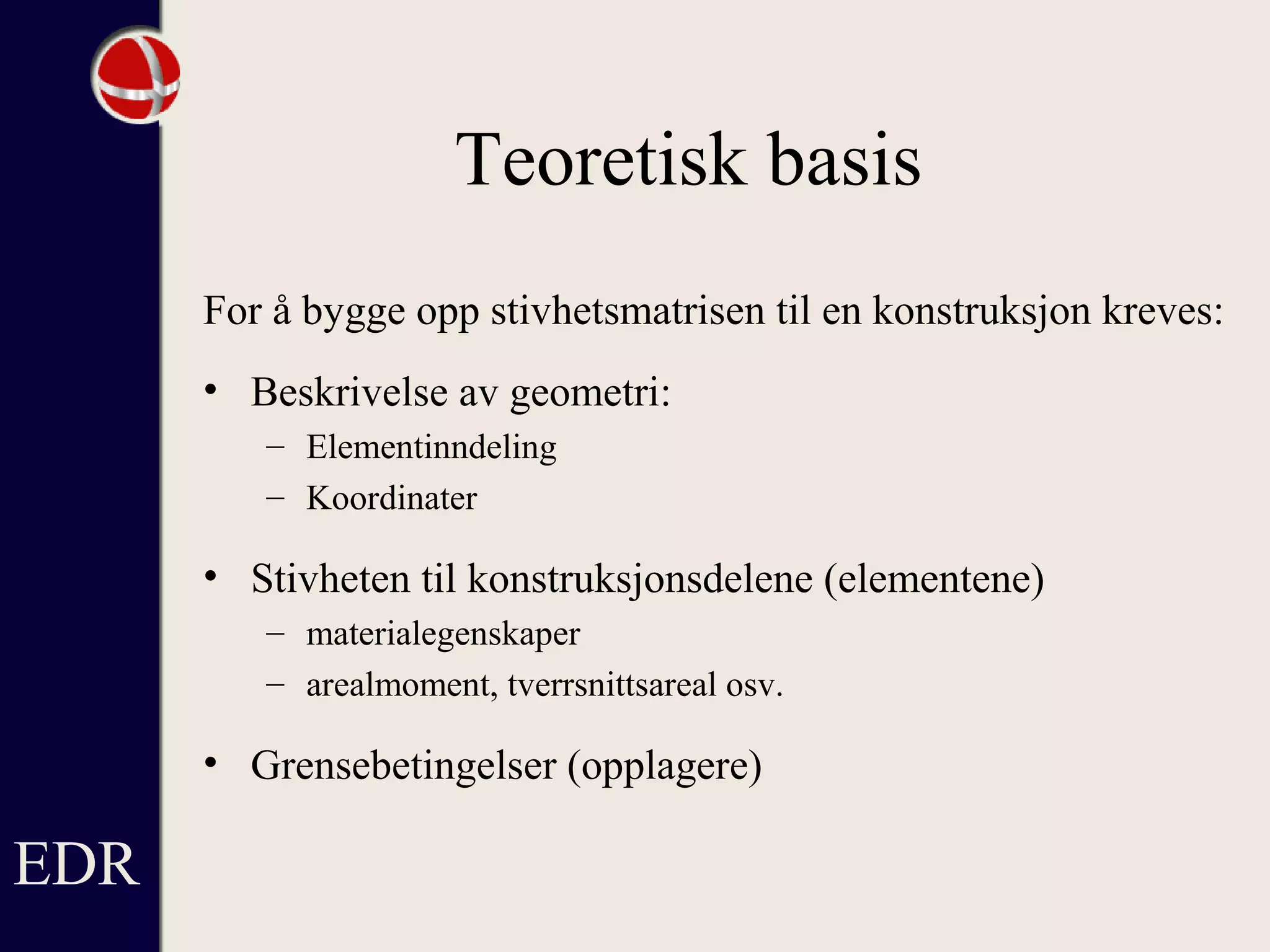 Teoretisk basis

For å bygge opp stivhetsmatrisen til en konstruksjon kreves:

• Beskrivelse av geometri:
– Elementinndeling
– Koordinater

• Stivheten til konstruksjonsdelene (elementene)
– materialegenskaper
– arealmoment, tverrsnittsareal osv.

• Grensebetingelser (opplagere)

EDR